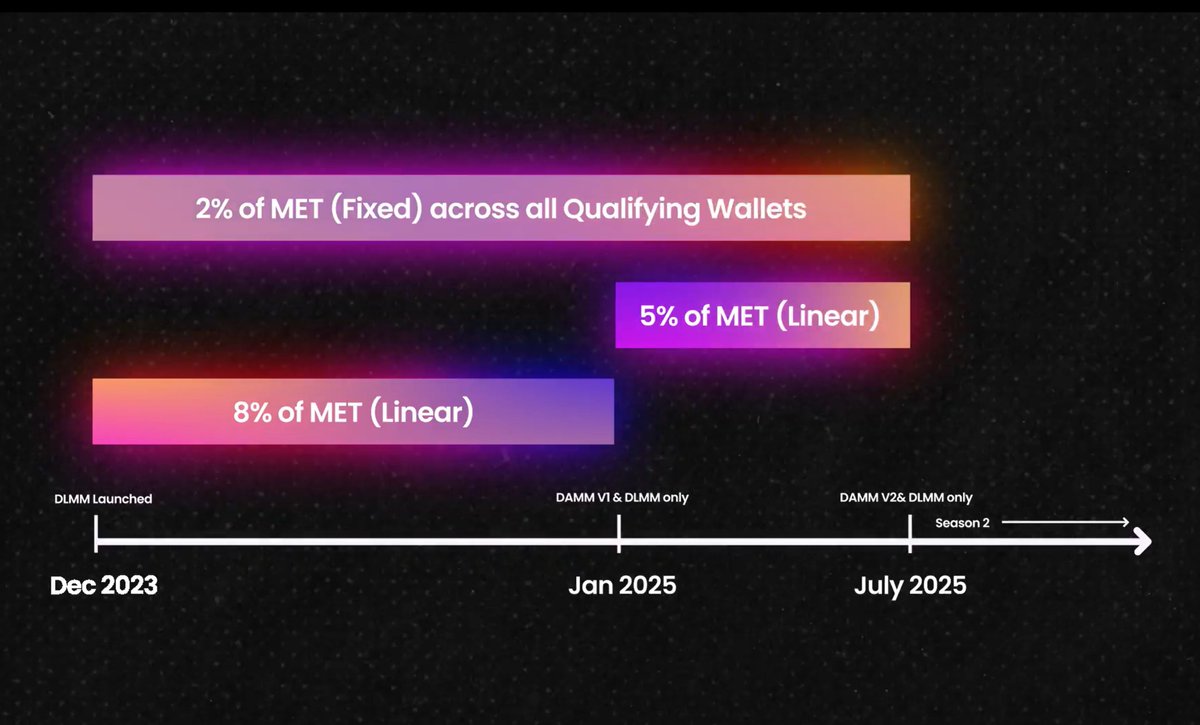 2% of MET (Fixed) across all Qualifying Wallets

5% of MET (Linear)

8% of MET (Linear)

DLMM Launched

DAMM V1 & DLMM only

DAMM V2& DLMM only

Season 2

Dec 2023

Jan 2025

July 2025